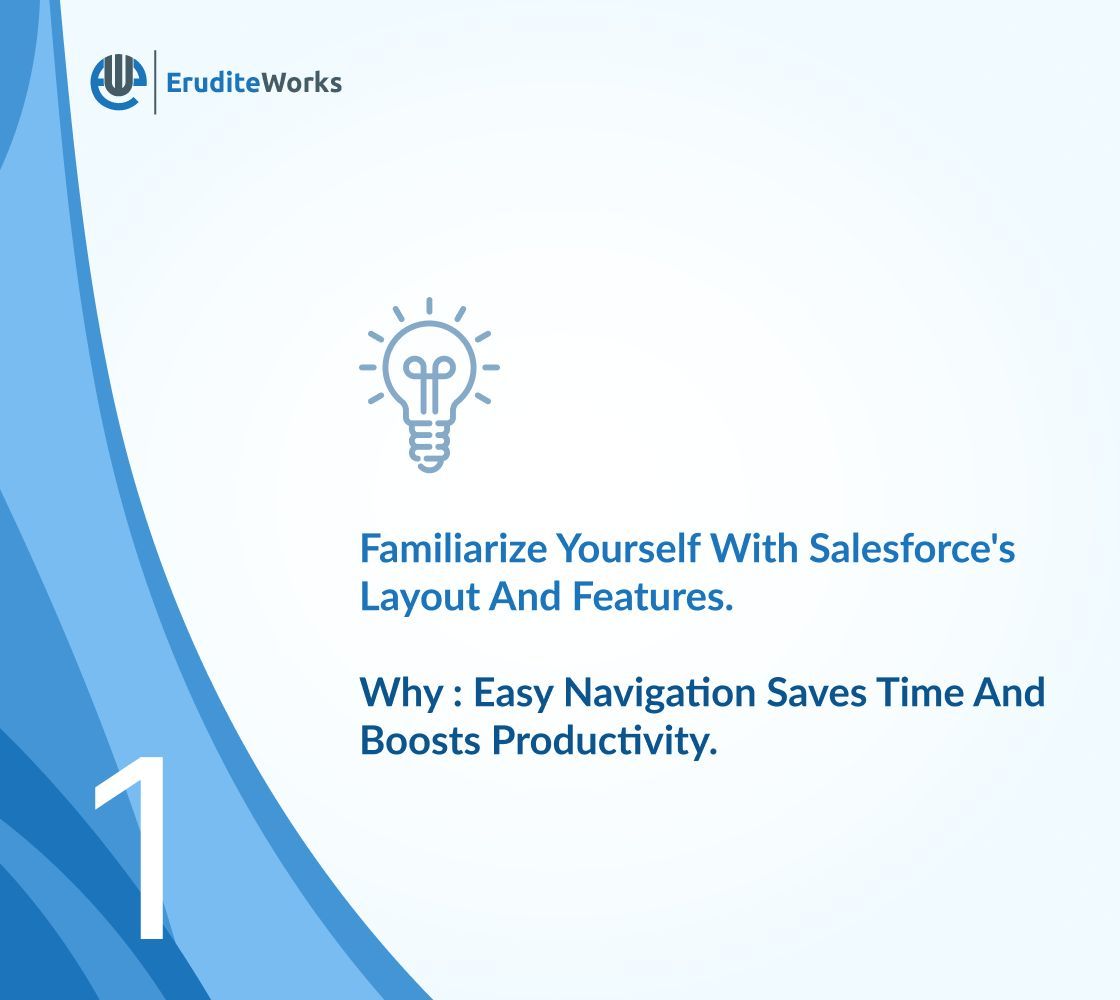 EruditeWorks

Familiarize Yourself With Salesforce's Layout And Features.

Why : Easy Navigation Saves Time And Boosts Productivity.

1